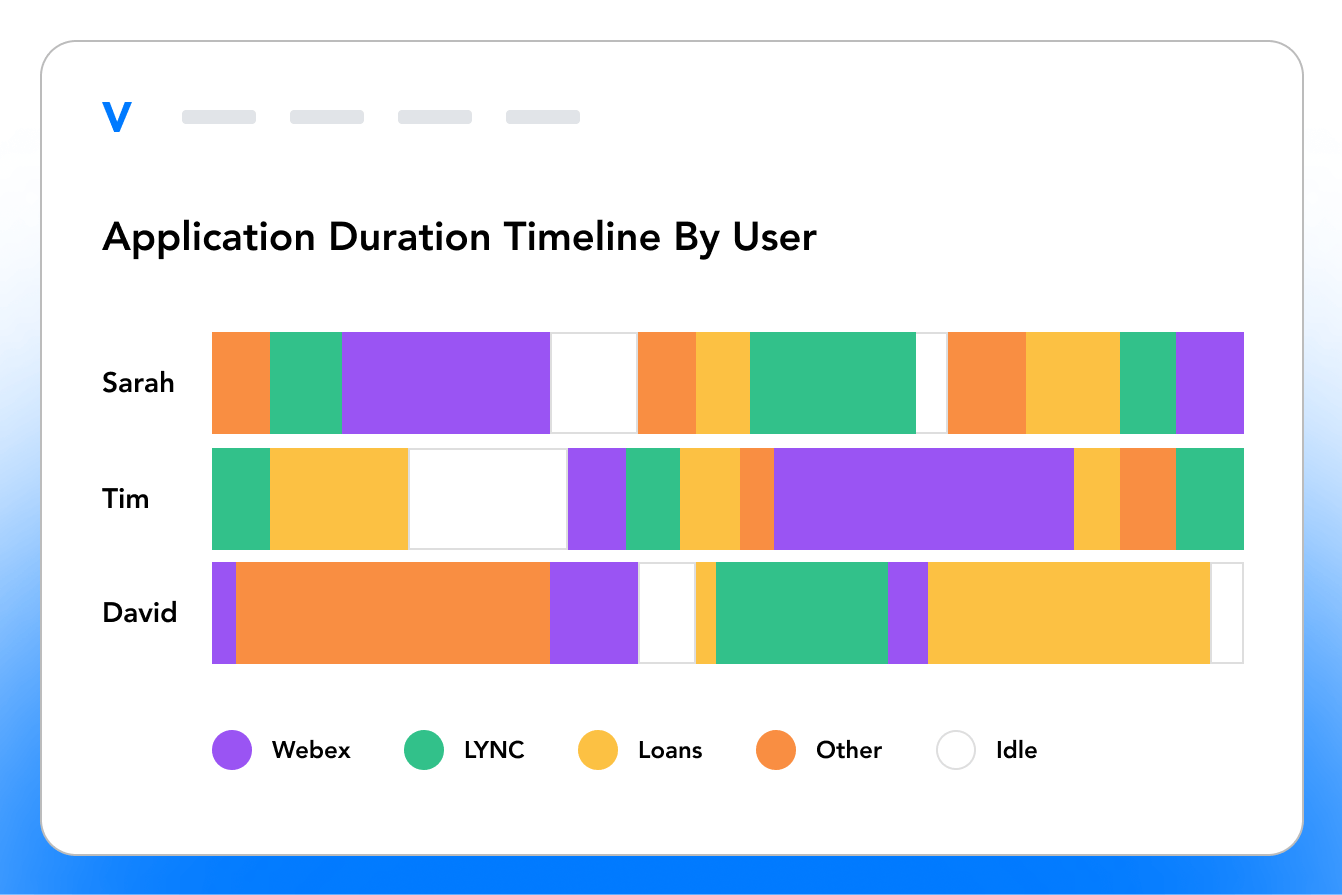 V

Application Duration Timeline By User

Sarah

Tim

David

Webex LYNC Loans Other Idle